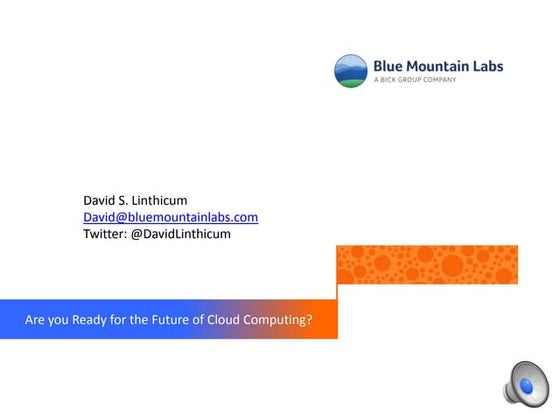 Blue Mountain Labs
A BICK GROUP COMPANY

David S. Linthicum
David@bluemountainlabs.com
Twitter: @DavidLinthicum

Are you Ready for the Future of Cloud Computing?